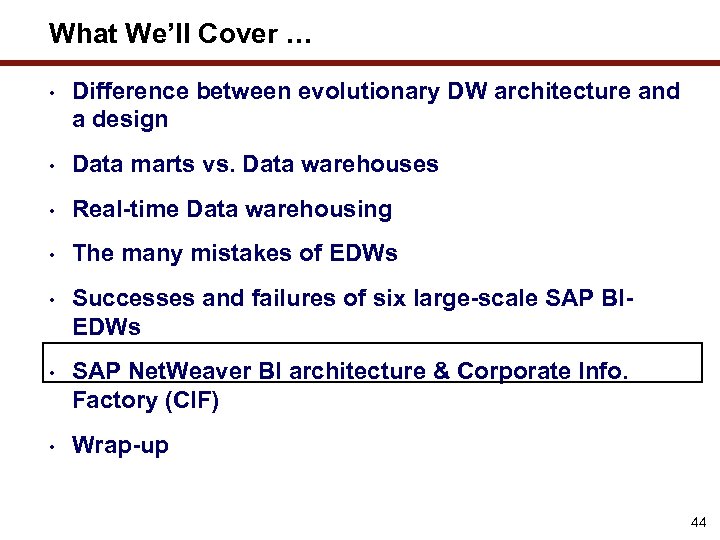 What We'll Cover …

• Difference between evolutionary DW architecture and a design

• Data marts vs. Data warehouses

• Real-time Data warehousing

• The many mistakes of EDWs

• Successes and failures of six large-scale SAP BI-EDWs

• SAP NetWeaver BI architecture & Corporate Info. Factory (CIF)

• Wrap-up

44